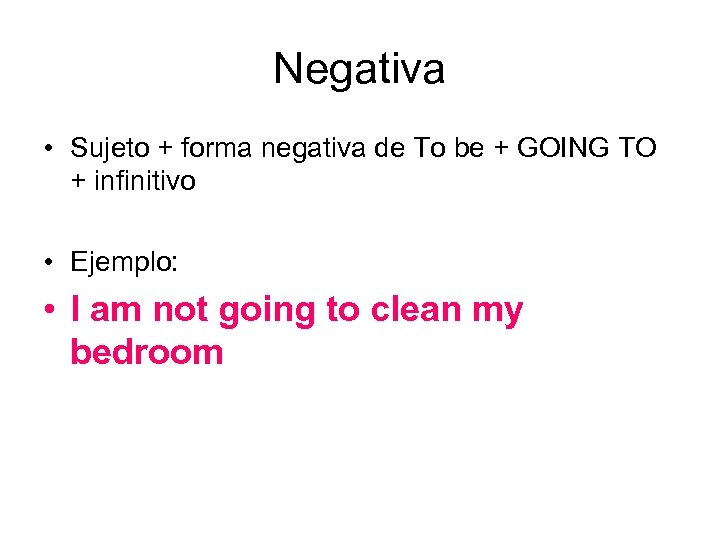 Negativa

• Sujeto + forma negativa de To be + GOING TO + infinitivo

• Ejemplo:

• I am not going to clean my bedroom